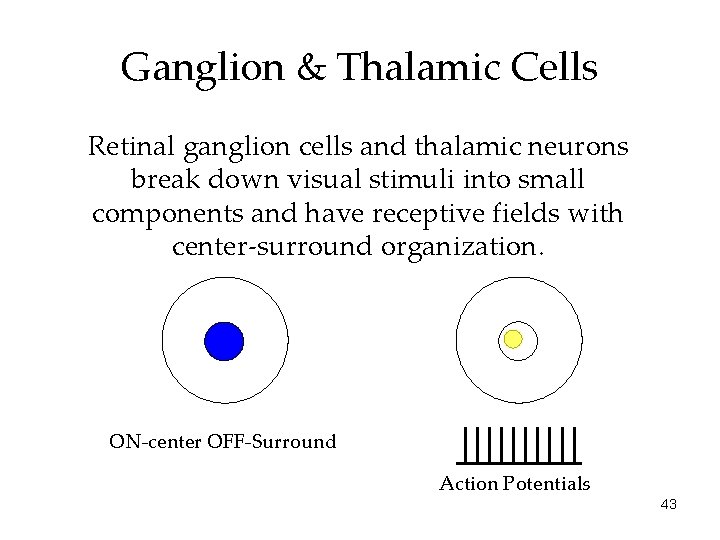 Ganglion & Thalamic Cells

Retinal ganglion cells and thalamic neurons break down visual stimuli into small components and have receptive fields with center-surround organization.

ON-center OFF-Surround

Action Potentials

43